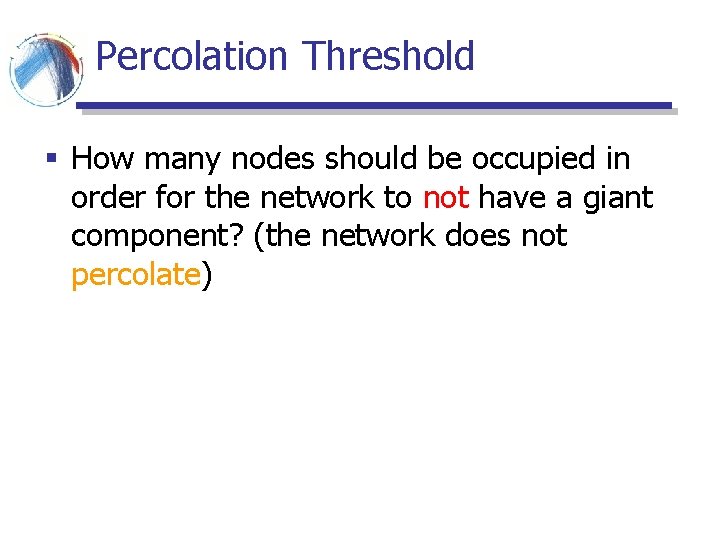 Percolation Threshold

▪ How many nodes should be occupied in order for the network to not have a giant component? (the network does not percolate)